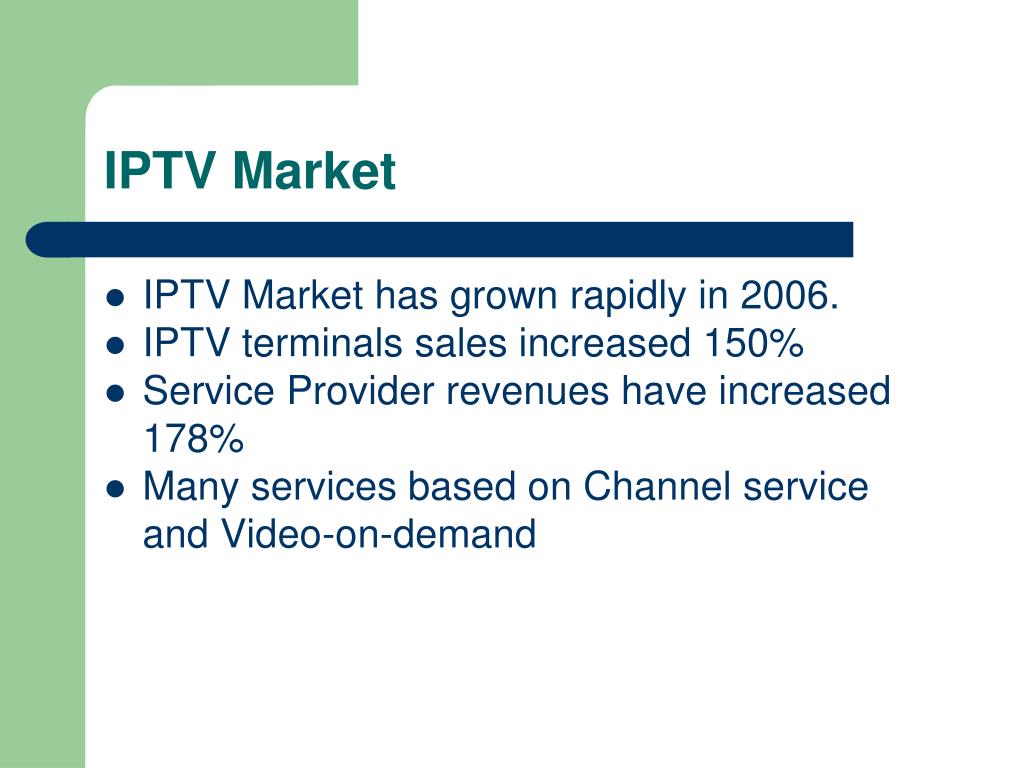 IPTV Market

- IPTV Market has grown rapidly in 2006.
- IPTV terminals sales increased 150%
- Service Provider revenues have increased 178%
- Many services based on Channel service and Video-on-demand